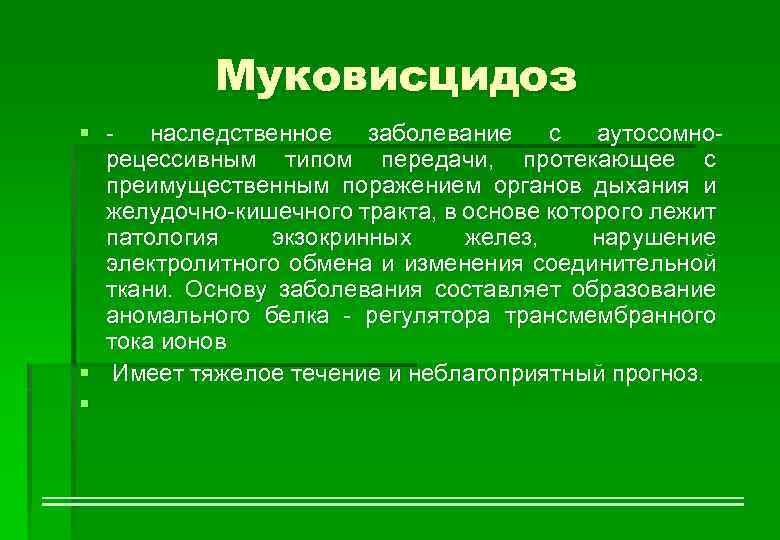 Муковисцидоз

- наследственное заболевание с аутосомно-рецессивным типом передачи, протекающее с преимущественным поражением органов дыхания и желудочно-кишечного тракта, в основе которого лежит патология экзокринных желез, нарушение электролитного обмена и изменения соединительной ткани. Основу заболевания составляет образование аномального белка - регулятора трансмембранного тока ионов

Имеет тяжелое течение и неблагоприятный прогноз.